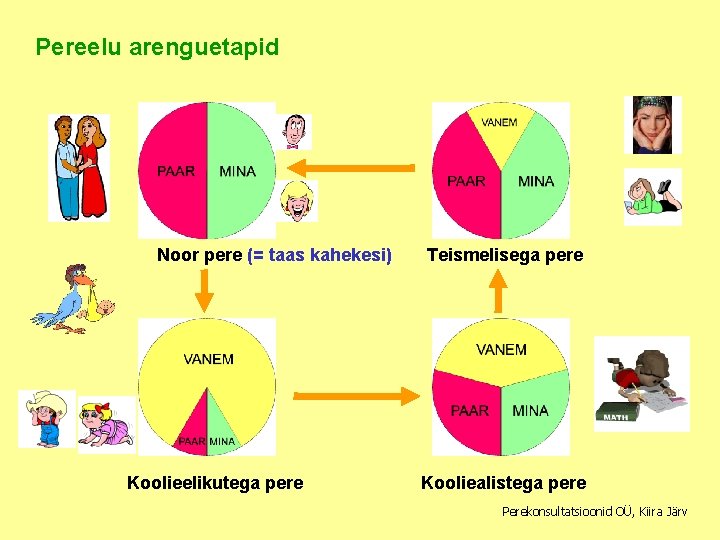 Pereelu arenguetapid

PAAR MINA

VANEM
PAAR MINA

Noor pere (= taas kahekesi)

Teismelisega pere

VANEM
PAAR MINA

VANEM
PAAR MINA

MATH

Koolieelikutega pere

Kooliealistega pere

Perekonsultatsioonid OÜ, Kiira Järv